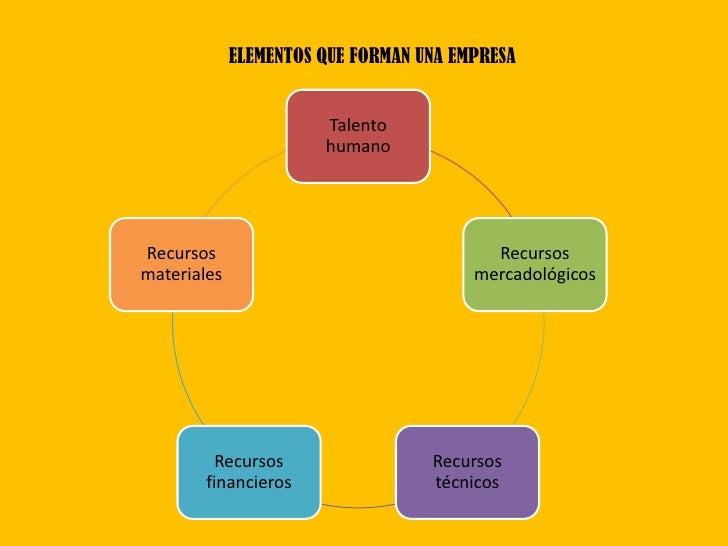 ELEMENTOS QUE FORMAN UNA EMPRESA

Talento humano

Recursos mercadológicos

Recursos técnicos

Recursos financieros

Recursos materiales